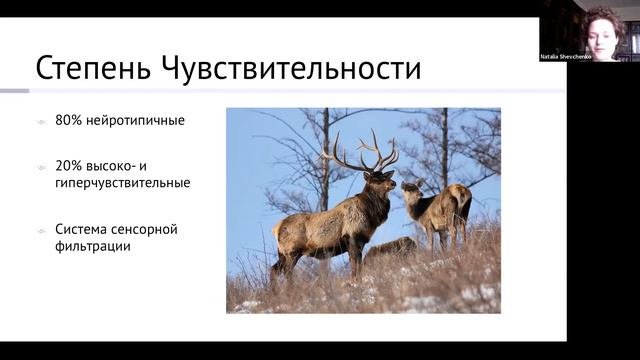 Степень Чувствительности

80% нейротипичные

20% высоко- и гиперчувствительные

Система сенсорной фильтрации

Natalia Shevchenko